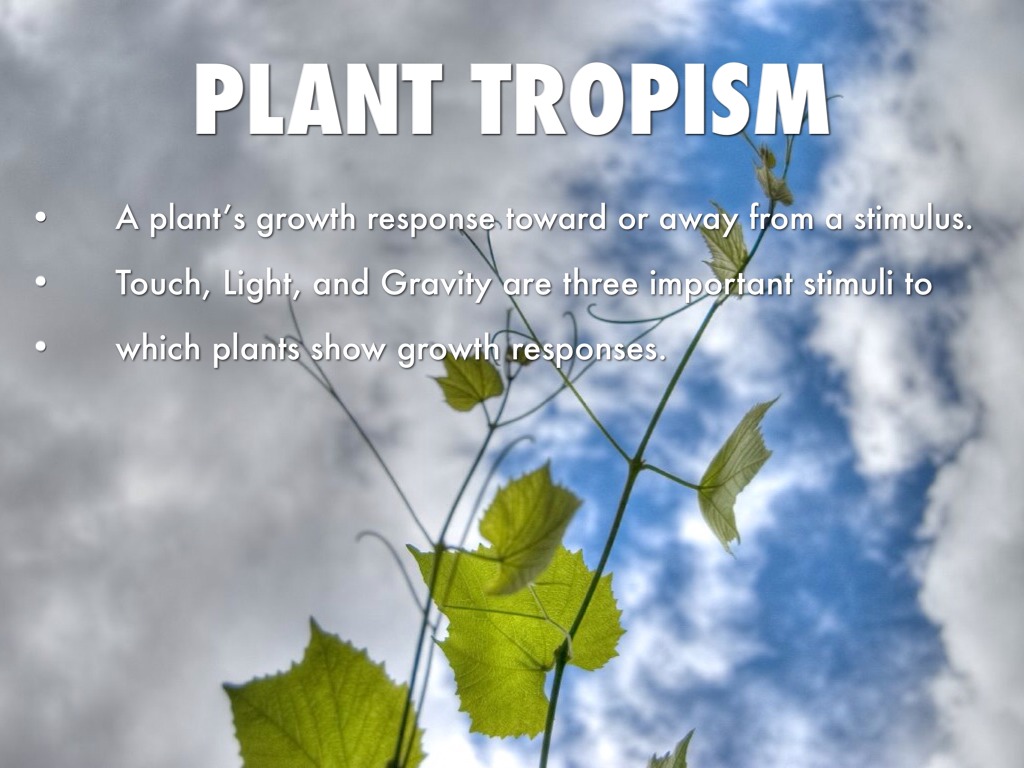 PLANT TROPISM

• A plant's growth response toward or away from a stimulus.

• Touch, Light, and Gravity are three important stimuli to

• which plants show growth responses.